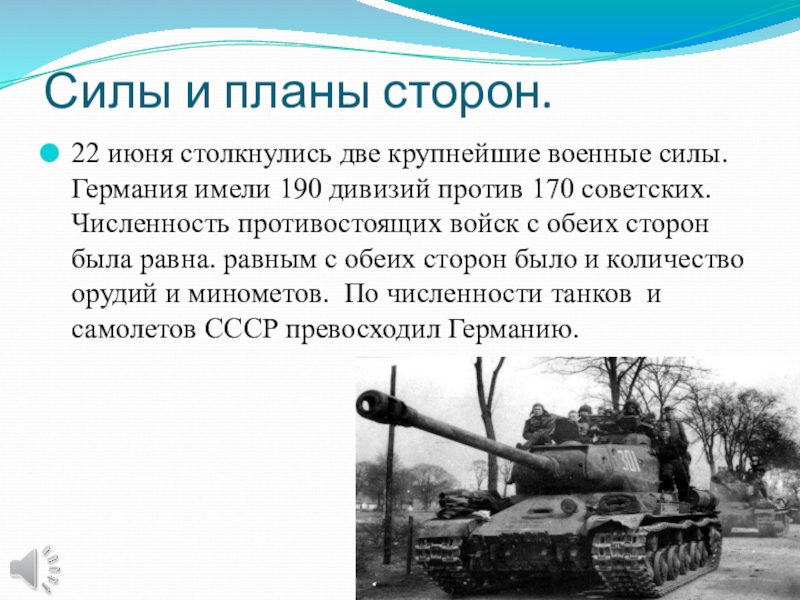 Силы и планы сторон.

22 июня столкнулись две крупнейшие военные силы. Германия имели 190 дивизий против 170 советских. Численность противостоящих войск с обеих сторон была равна. равным с обеих сторон было и количество орудий и минометов. По численности танков и самолетов СССР превосходил Германию.

301